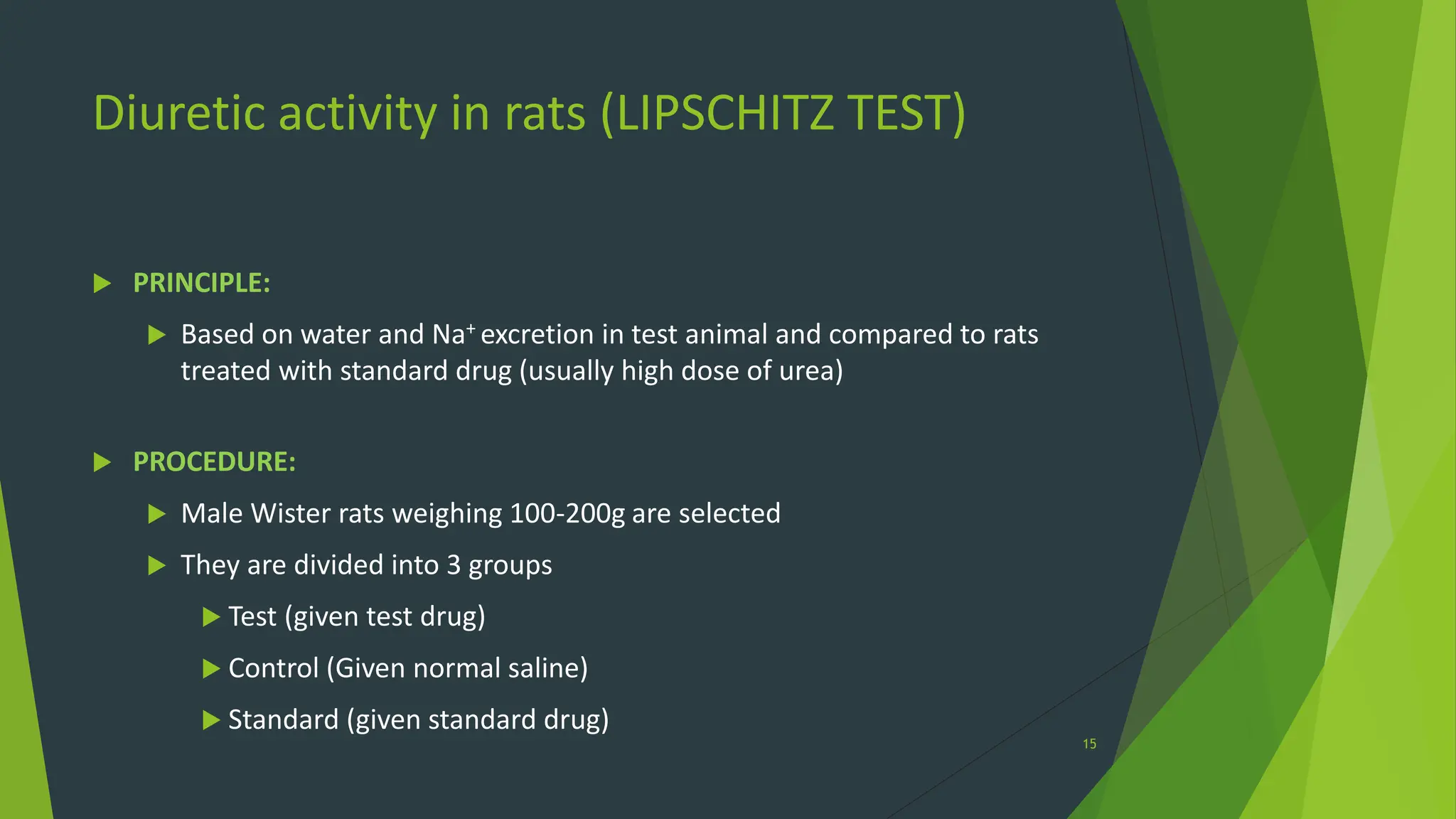 Diuretic activity in rats (LIPSCHITZ TEST)

PRINCIPLE:

Based on water and $Na^+$ excretion in test animal and compared to rats treated with standard drug (usually high dose of urea)

PROCEDURE:

Male Wister rats weighing 100-200g are selected

They are divided into 3 groups

Test (given test drug)

Control (Given normal saline)

Standard (given standard drug)

15